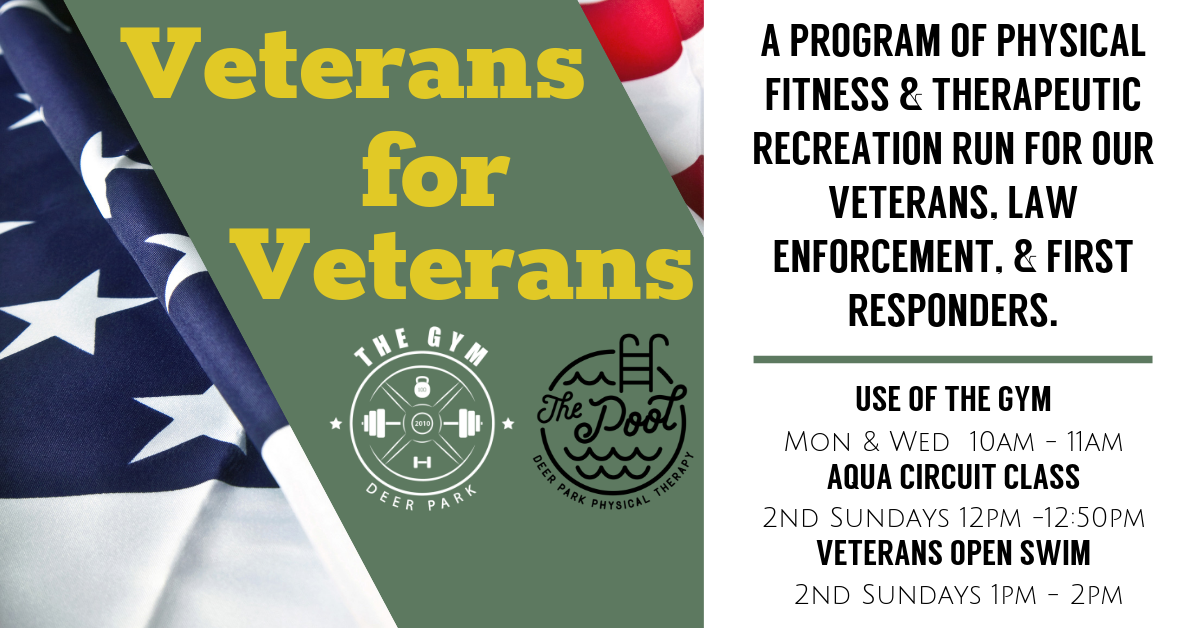 Veterans for Veterans

THE GYM
2010
DEER PARK

The Pool
DEER PARK PHYSICAL THERAPY

A PROGRAM OF PHYSICAL FITNESS & THERAPEUTIC RECREATION RUN FOR OUR VETERANS, LAW ENFORCEMENT, & FIRST RESPONDERS.

USE OF THE GYM
Mon & Wed 10am - 11am
AQUA CIRCUIT CLASS
2nd Sundays 12pm -12:50pm
VETERANS OPEN SWIM
2nd Sundays 1pm - 2pm